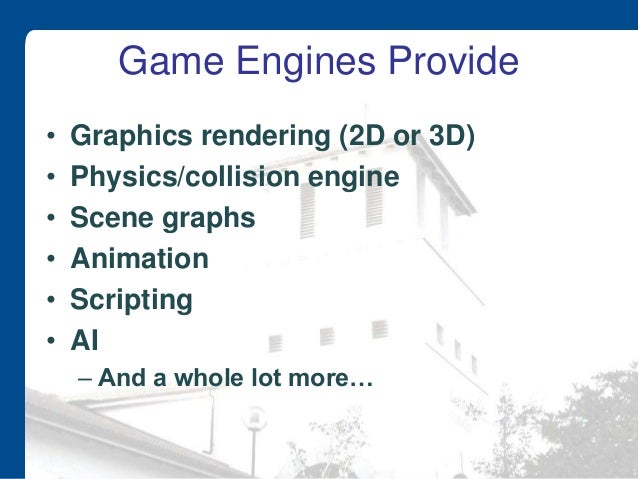 Game Engines Provide

• Graphics rendering (2D or 3D)
• Physics/collision engine
• Scene graphs
• Animation
• Scripting
• AI
– And a whole lot more…